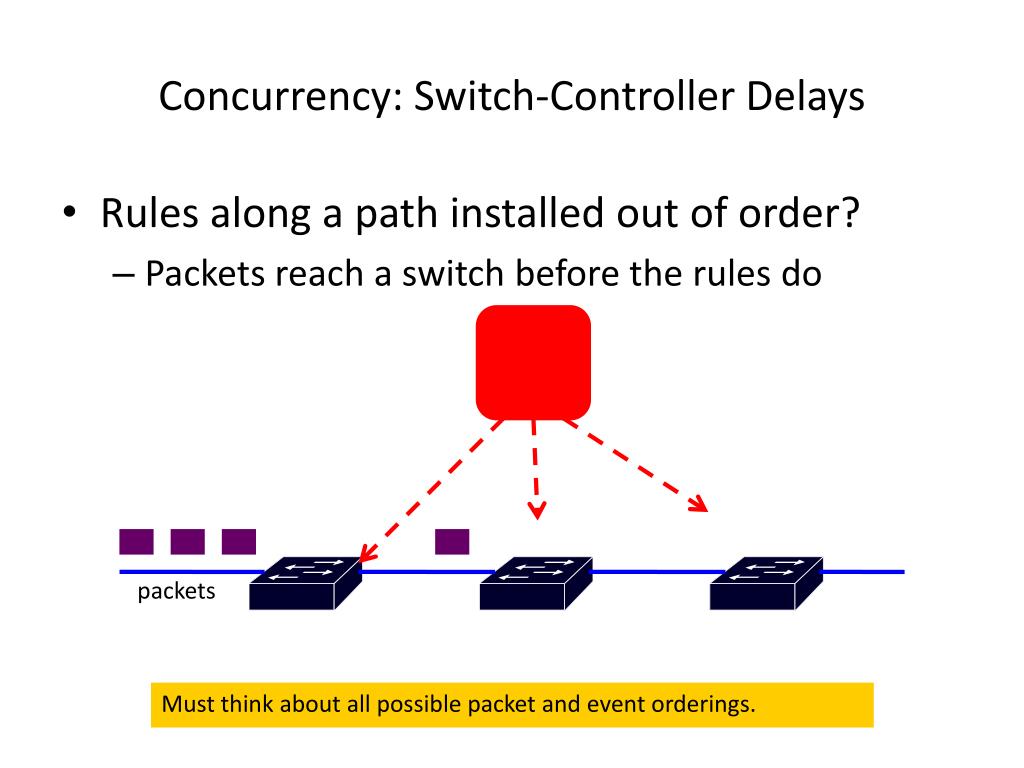 Concurrency: Switch-Controller Delays

• Rules along a path installed out of order?
– Packets reach a switch before the rules do

packets

Must think about all possible packet and event orderings.